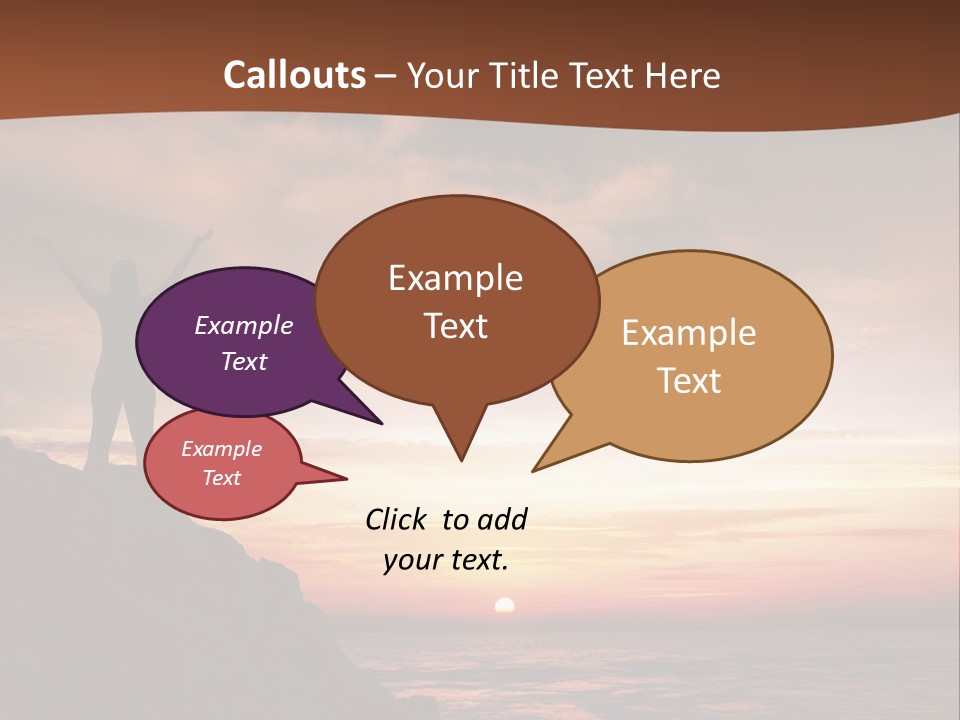 Callouts – Your Title Text Here

Example Text

Example Text

Example Text

Example Text

Click to add your text.